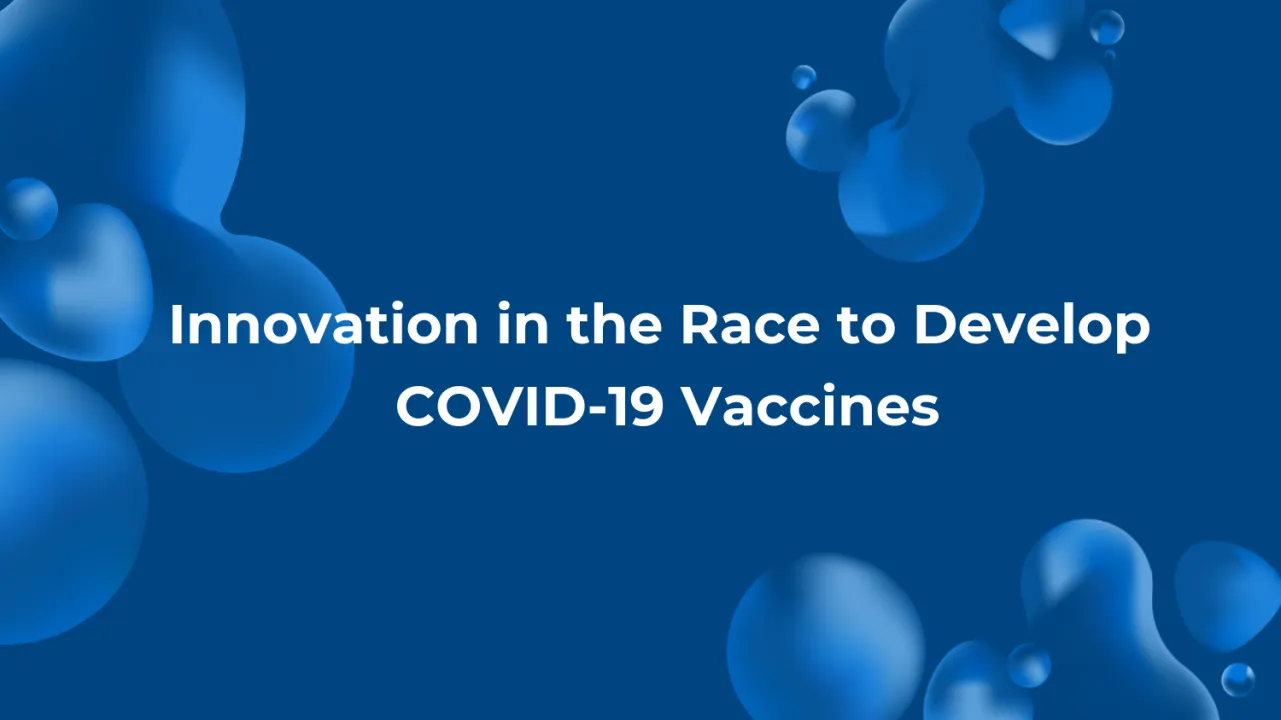 Innovation in the Race to Develop COVID-19 Vaccines